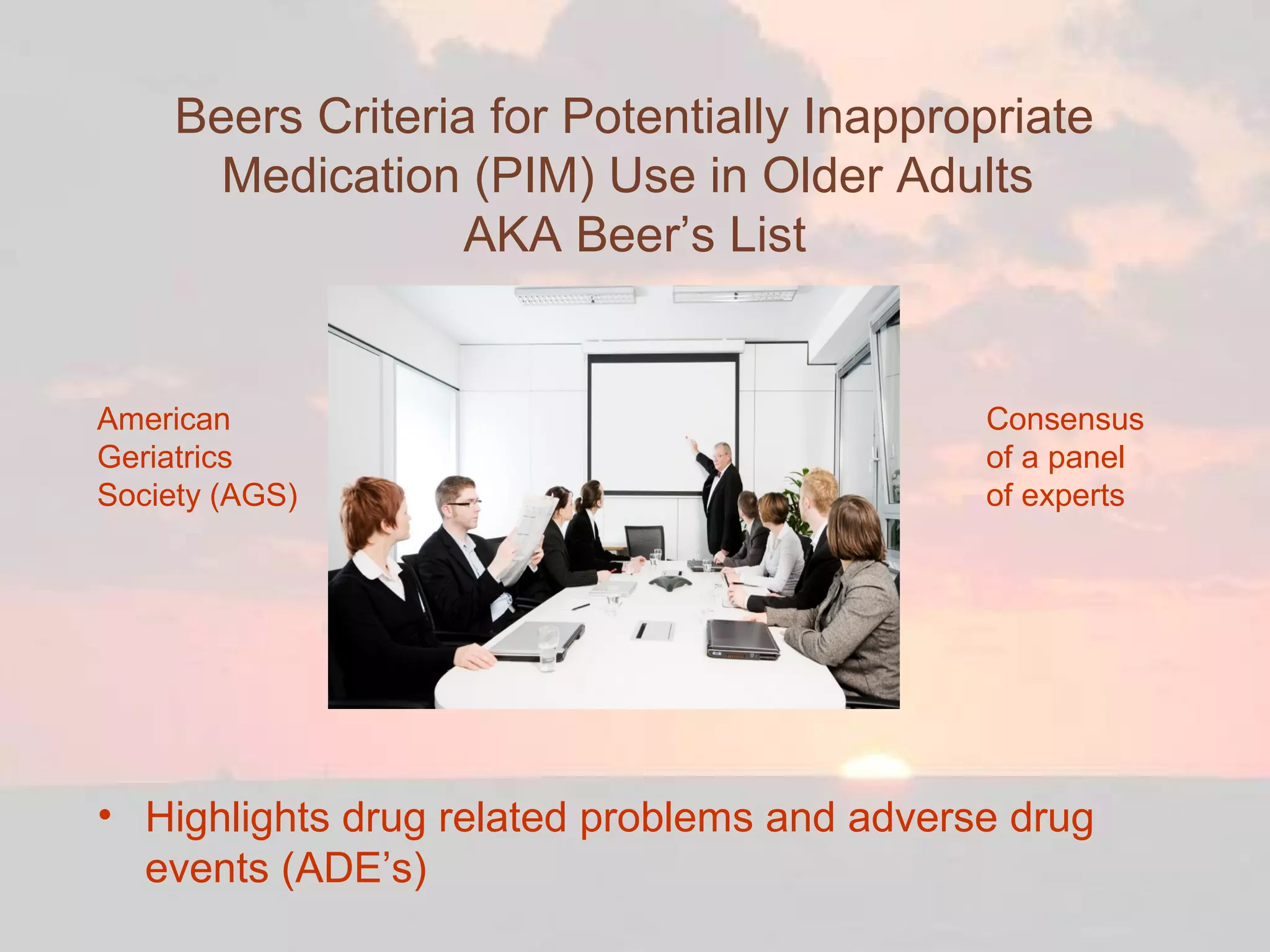 Beers Criteria for Potentially Inappropriate Medication (PIM) Use in Older Adults
AKA Beer’s List

American Geriatrics Society (AGS)

Consensus of a panel of experts

• Highlights drug related problems and adverse drug events (ADE’s)